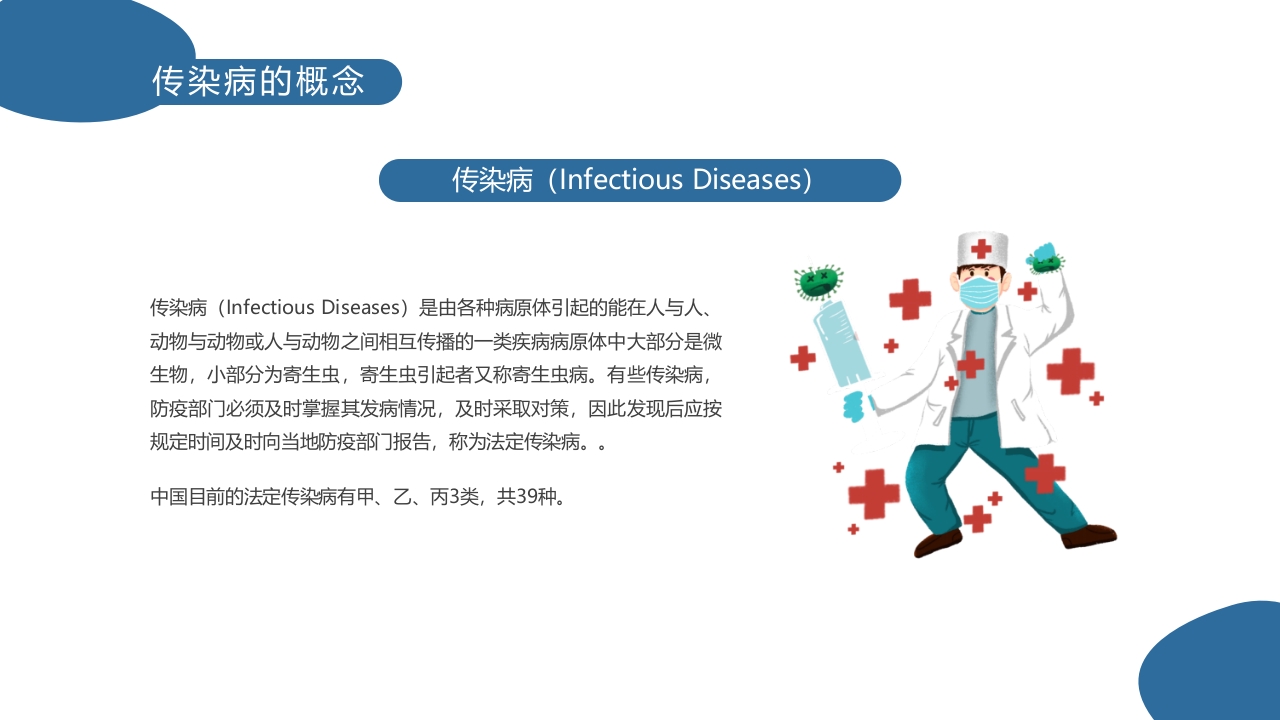 传染病的概念

传染病（Infectious Diseases）

传染病（Infectious Diseases）是由各种病原体引起的能在人与人、动物与动物或人与动物之间相互传播的一类疾病病原体中大部分是微生物，小部分为寄生虫，寄生虫引起者又称寄生虫病。有些传染病，防疫部门必须及时掌握其发病情况，及时采取对策，因此发现后应按规定时间及时向当地防疫部门报告，称为法定传染病。。

中国目前的法定传染病有甲、乙、丙3类，共39种。